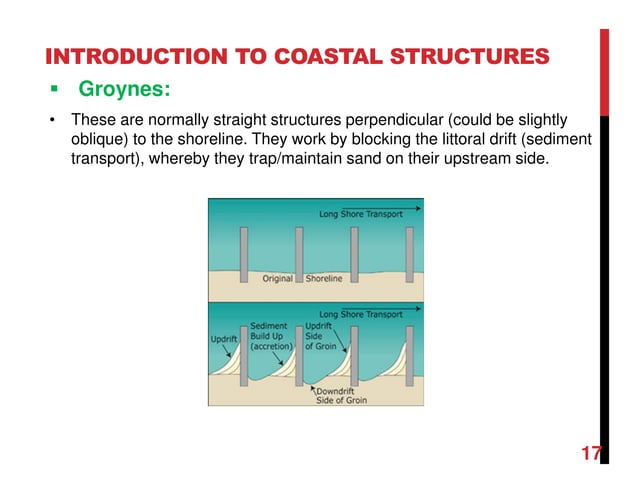 INTRODUCTION TO COASTAL STRUCTURES

▪ Groynes:

• These are normally straight structures perpendicular (could be slightly oblique) to the shoreline. They work by blocking the littoral drift (sediment transport), whereby they trap/maintain sand on their upstream side.

Long Shore Transport

Original Shoreline

Long Shore Transport

Updrift

Sediment Build Up (accretion)

Updrift Side of Groin

Downdrift Side of Groin

17